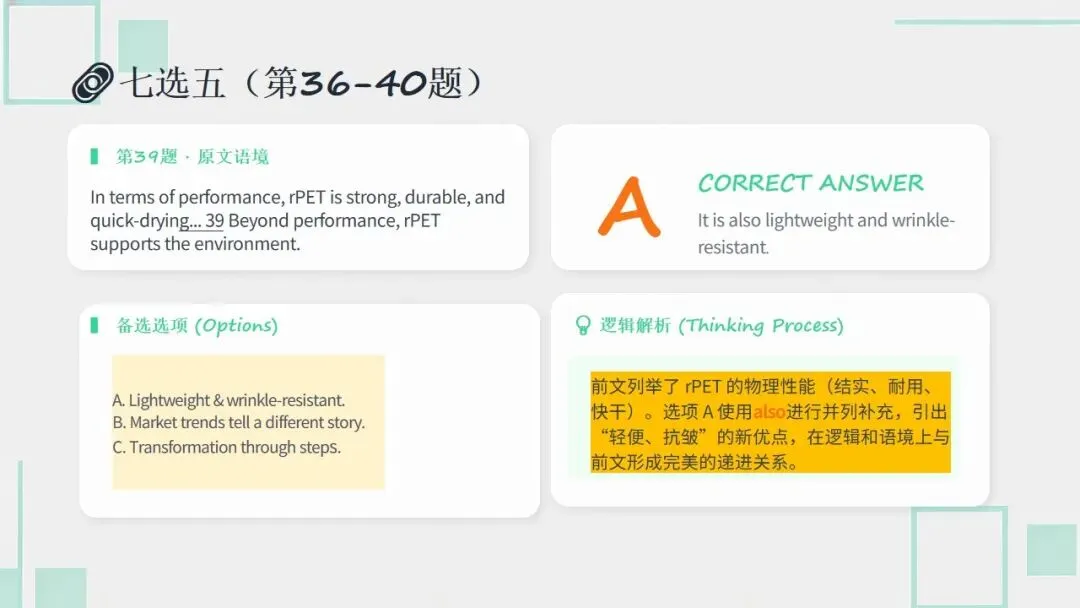 七选五（第36-40题）

第39题 · 原文语境

In terms of performance, rPET is strong, durable, and quick-drying... 39 Beyond performance, rPET supports the environment.

A

CORRECT ANSWER

It is also lightweight and wrinkle-resistant.

备选选项 (Options)

A. Lightweight & wrinkle-resistant.
B. Market trends tell a different story.
C. Transformation through steps.

逻辑解析 (Thinking Process)

前文列举了 rPET 的物理性能（结实、耐用、快干）。选项 A 使用also进行并列补充，引出“轻便、抗皱”的新优点，在逻辑和语境上与前文形成完美的递进关系。